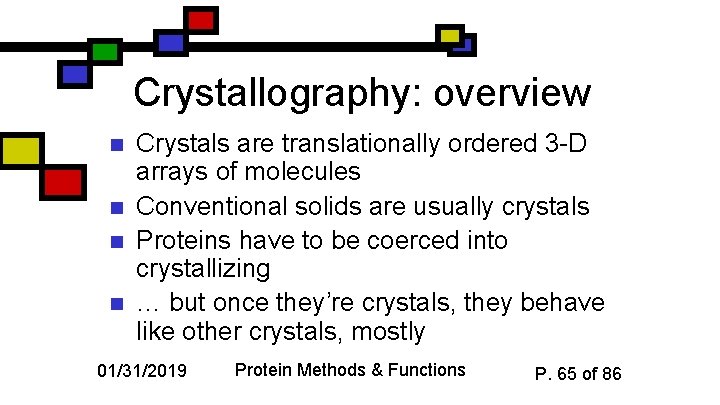 Crystallography: overview

• Crystals are translationally ordered 3-D arrays of molecules
• Conventional solids are usually crystals
• Proteins have to be coerced into crystallizing
• … but once they're crystals, they behave like other crystals, mostly

01/31/2019 Protein Methods & Functions P. 65 of 86